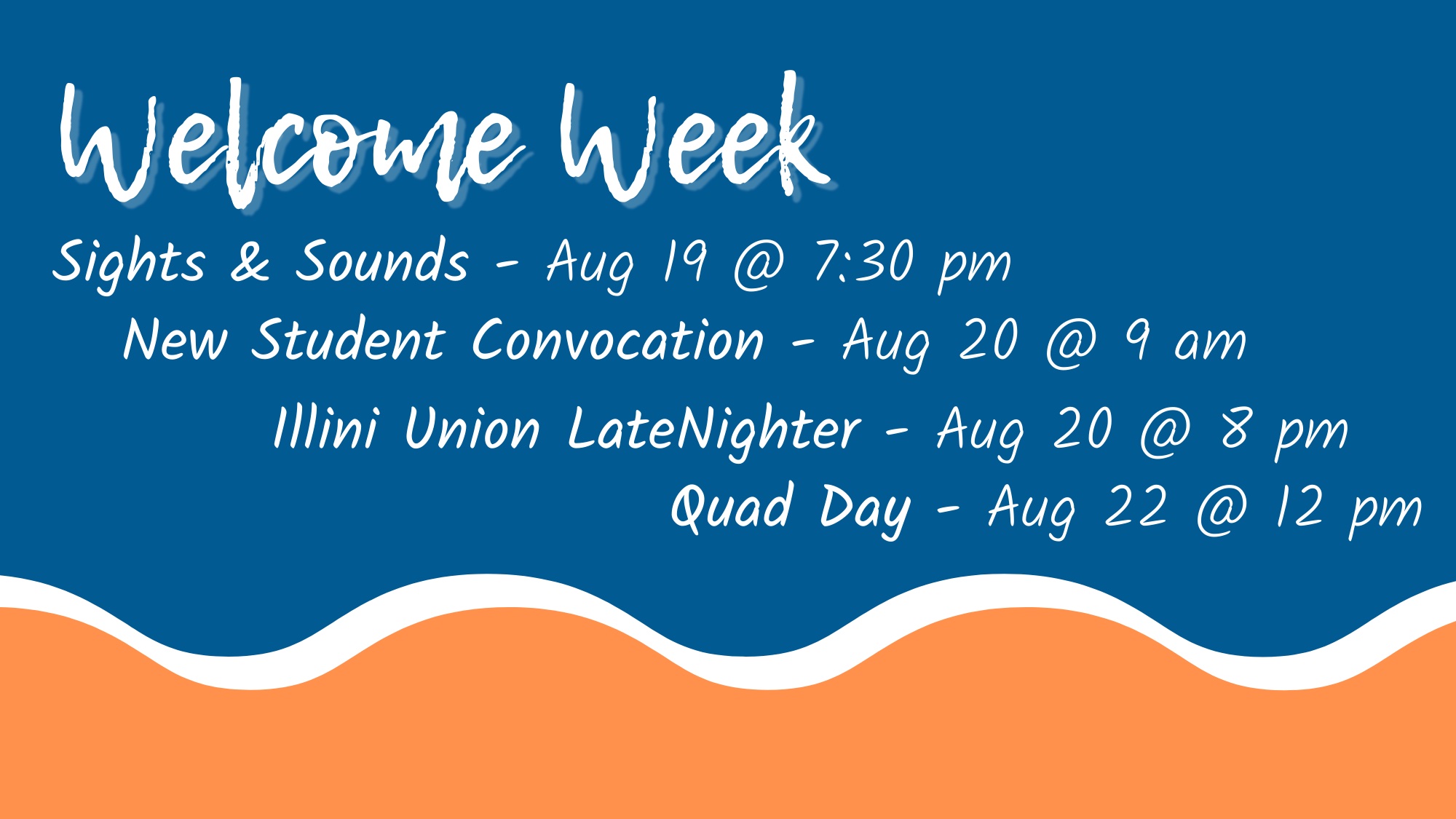 Welcome Week

Sights & Sounds - Aug 19 @ 7:30 pm

New Student Convocation - Aug 20 @ 9 am

Illini Union LateNighter - Aug 20 @ 8 pm

Quad Day - Aug 22 @ 12 pm